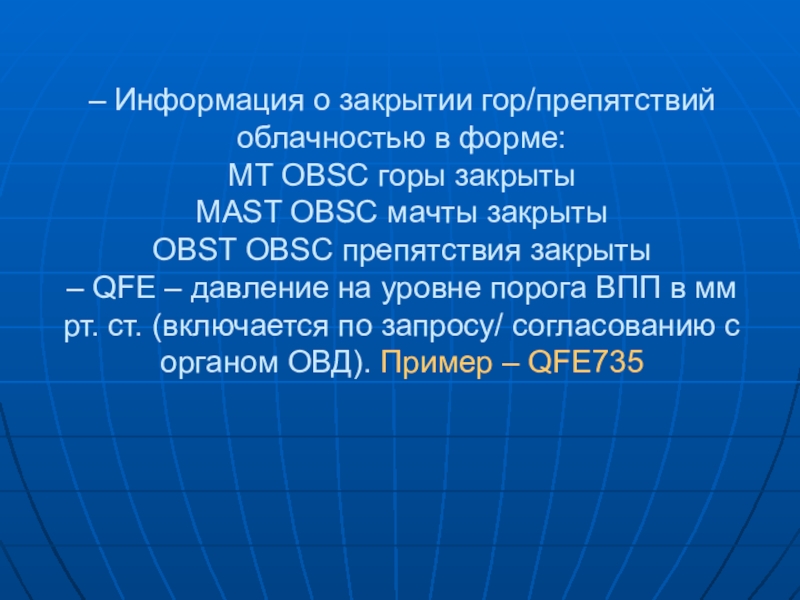 – Информация о закрытии гор/препятствий облачностью в форме:
MT OBSC горы закрыты
MAST OBSC мачты закрыты
OBST OBSC препятствия закрыты
– QFE – давление на уровне порога ВПП в мм рт. ст. (включается по запросу/ согласованию с органом ОВД). Пример – QFE735